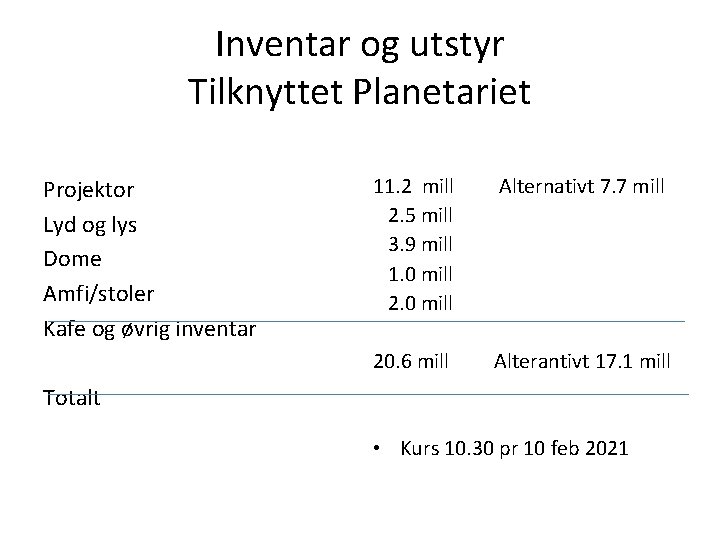 Inventar og utstyr
Tilknyttet Planetariet

Projektor
Lyd og lys
Dome
Amfi/stoler
Kafe og øvrig inventar

Totalt

11.2 mill Alternativt 7.7 mill
2.5 mill
3.9 mill
1.0 mill
2.0 mill

20.6 mill Alterantivt 17.1 mill

• Kurs 10.30 pr 10 feb 2021